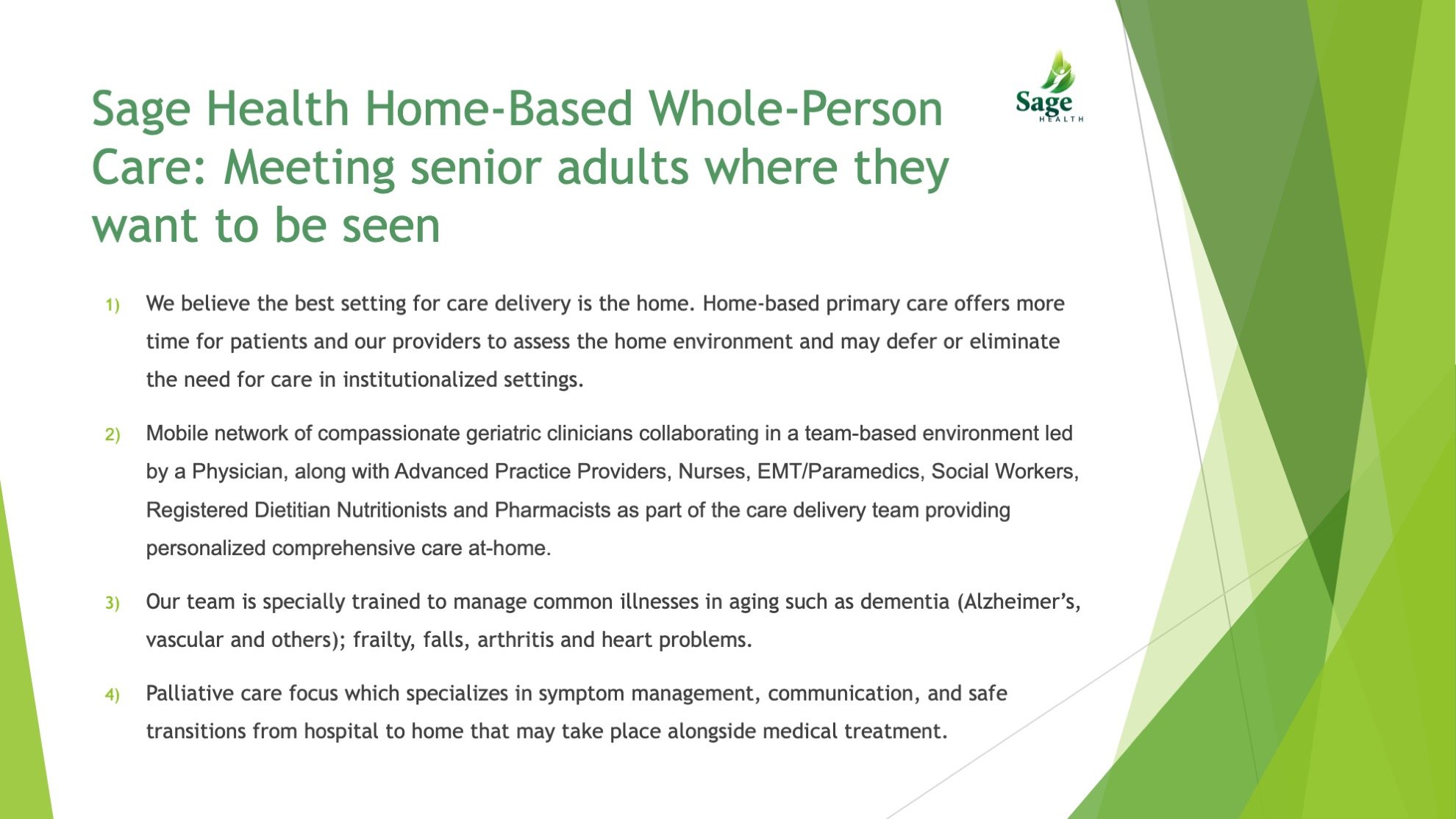 Sage Health Home-Based Whole-Person Care: Meeting senior adults where they want to be seen

Sage HEALTH

1) We believe the best setting for care delivery is the home. Home-based primary care offers more time for patients and our providers to assess the home environment and may defer or eliminate the need for care in institutionalized settings.

2) Mobile network of compassionate geriatric clinicians collaborating in a team-based environment led by a Physician, along with Advanced Practice Providers, Nurses, EMT/Paramedics, Social Workers, Registered Dietitian Nutritionists and Pharmacists as part of the care delivery team providing personalized comprehensive care at-home.

3) Our team is specially trained to manage common illnesses in aging such as dementia (Alzheimer's, vascular and others); frailty, falls, arthritis and heart problems.

4) Palliative care focus which specializes in symptom management, communication, and safe transitions from hospital to home that may take place alongside medical treatment.